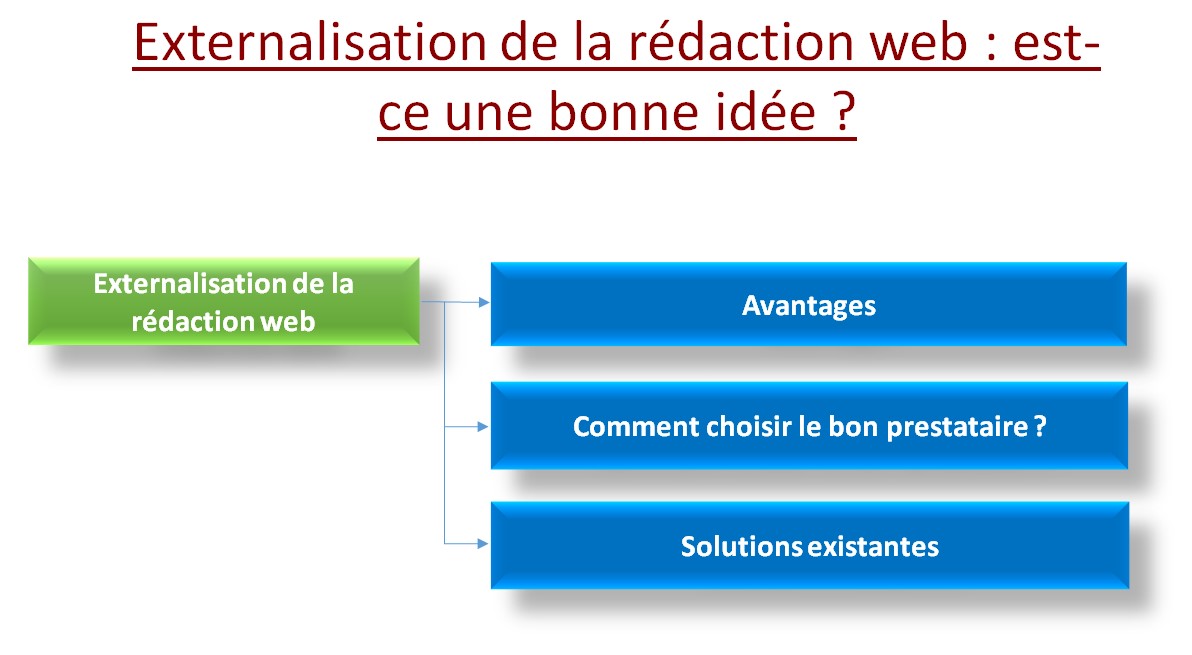 Externalisation de la rédaction web : est-ce une bonne idée ?

Externalisation de la rédaction web

Avantages

Comment choisir le bon prestataire ?

Solutions existantes